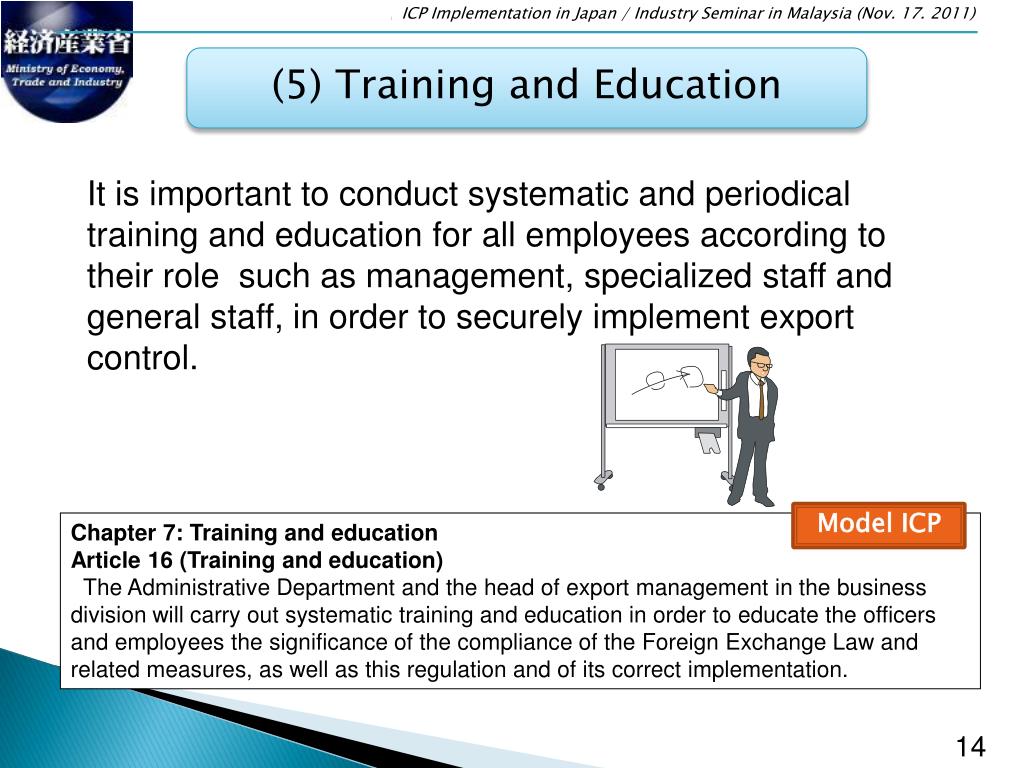 経済産業省
Ministry of Economy, Trade and Industry

ICP Implementation in Japan / Industry Seminar in Malaysia (Nov. 17. 2011)

(5) Training and Education

It is important to conduct systematic and periodical training and education for all employees according to their role such as management, specialized staff and general staff, in order to securely implement export control.

Model ICP

Chapter 7: Training and education
Article 16 (Training and education)
The Administrative Department and the head of export management in the business division will carry out systematic training and education in order to educate the officers and employees the significance of the compliance of the Foreign Exchange Law and related measures, as well as this regulation and of its correct implementation.

14